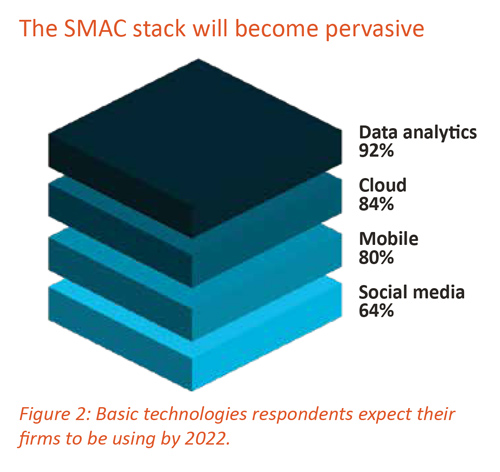 The SMAC stack will become pervasive

Data analytics
92%

Cloud
84%

Mobile
80%

Social media
64%

Figure 2: Basic technologies respondents expect their firms to be using by 2022.